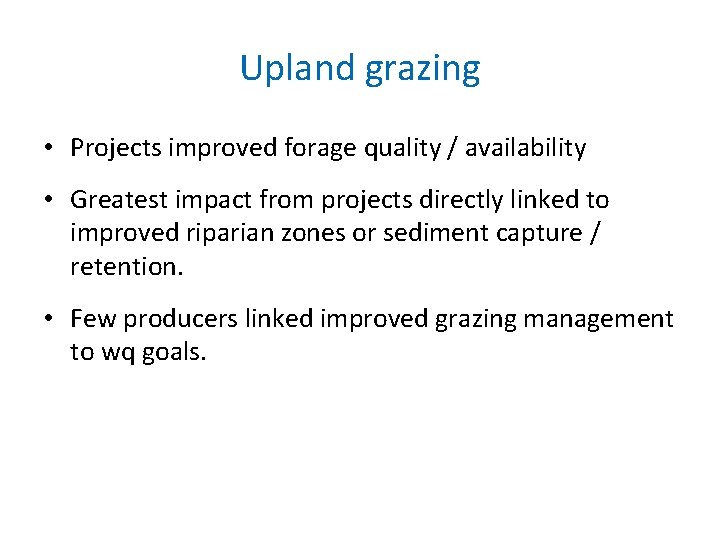 Upland grazing

• Projects improved forage quality / availability

• Greatest impact from projects directly linked to improved riparian zones or sediment capture / retention.

• Few producers linked improved grazing management to wq goals.